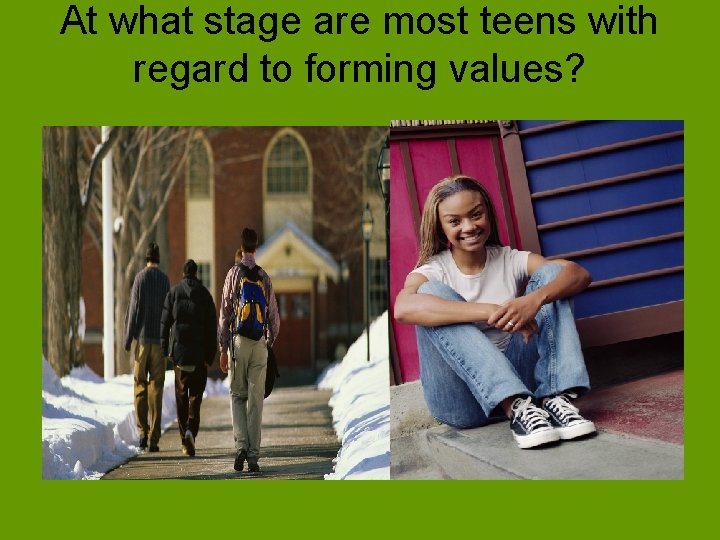 At what stage are most teens with regard to forming values?